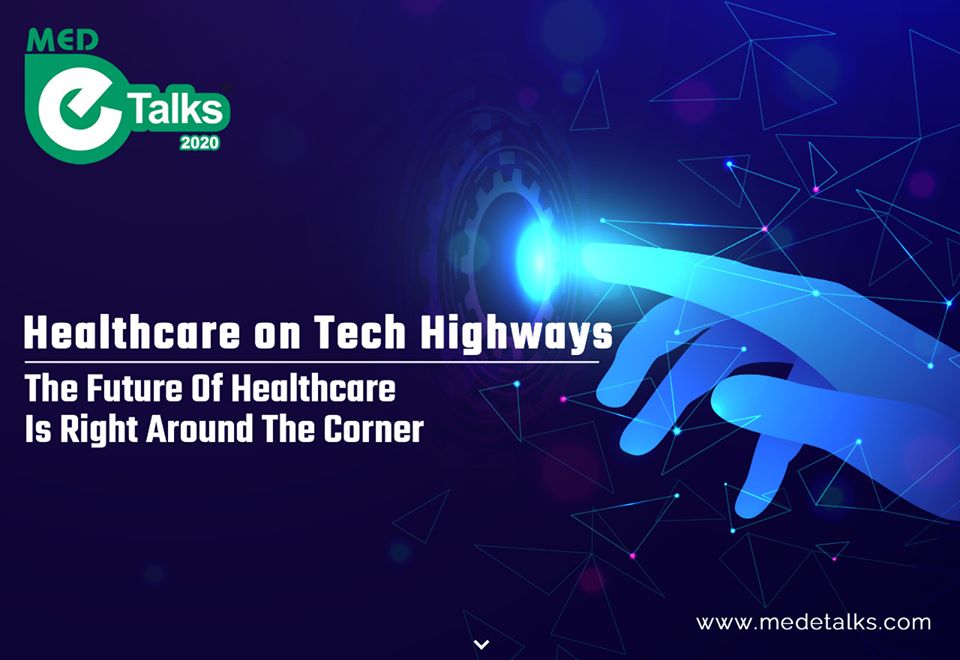 MED
e Talks
2020

Healthcare on Tech Highways

The Future Of Healthcare
Is Right Around The Corner

www.medetalks.com